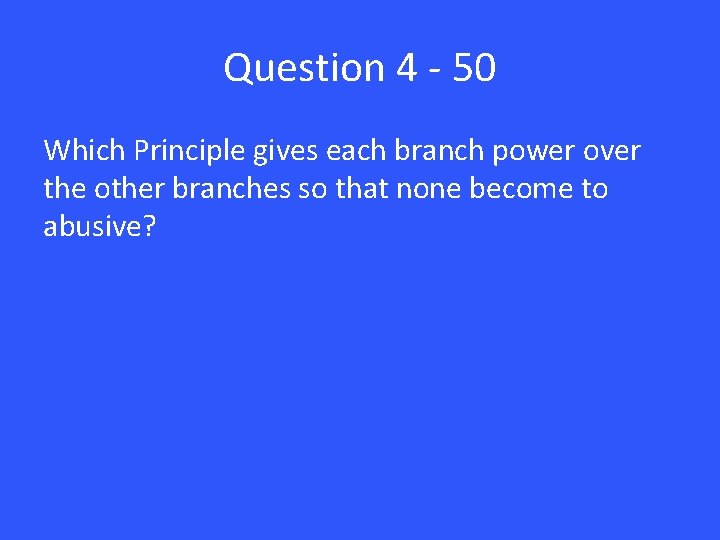 Question 4 - 50

Which Principle gives each branch power over the other branches so that none become to abusive?